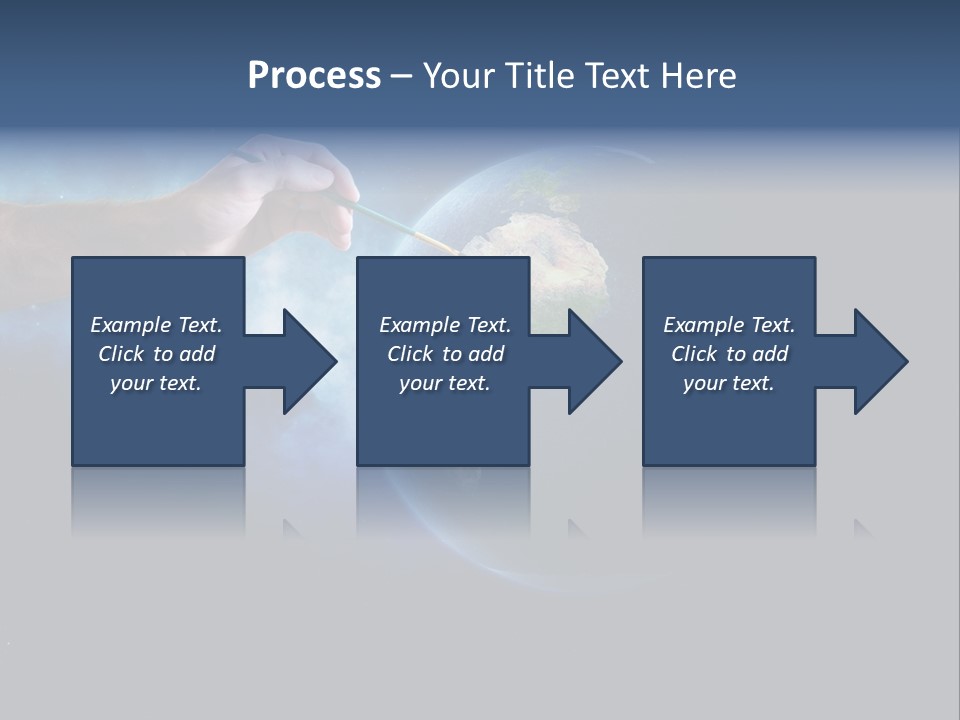 Process – Your Title Text Here

Example Text. Click to add your text.

Example Text. Click to add your text.

Example Text. Click to add your text.